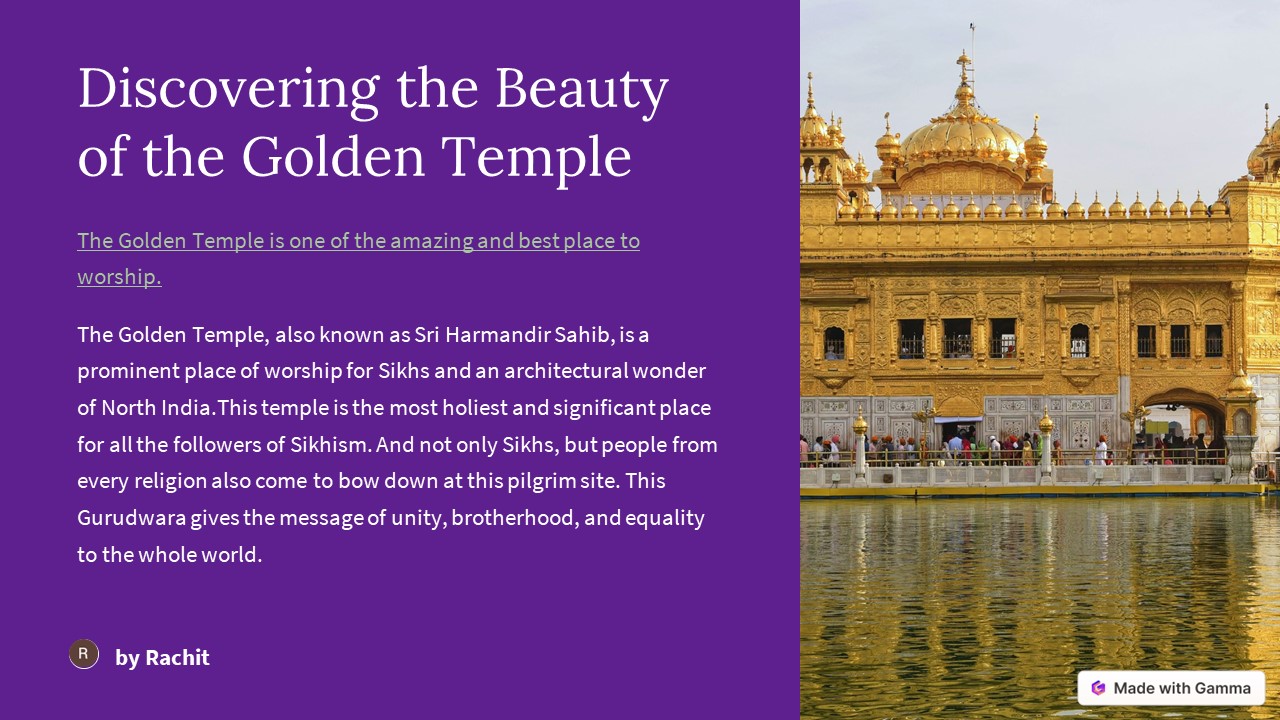 Discovering the Beauty of the Golden Temple

The Golden Temple is one of the amazing and best place to worship.

The Golden Temple, also known as Sri Harmandir Sahib, is a prominent place of worship for Sikhs and an architectural wonder of North India.This temple is the most holiest and significant place for all the followers of Sikhism. And not only Sikhs, but people from every religion also come to bow down at this pilgrim site. This Gurudwara gives the message of unity, brotherhood, and equality to the whole world.

R

by Rachit

Made with Gamma